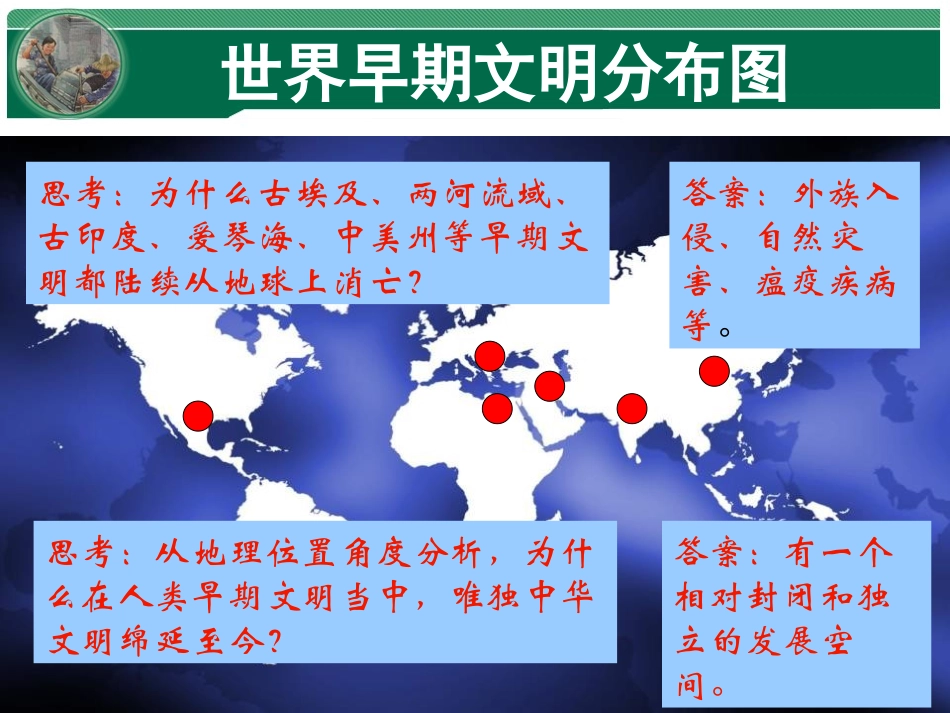 世界早期文明分布图

思考：为什么古埃及、两河流域、古印度、爱琴海、中美州等早期文明都陆续从地球上消亡？

答案：外族入侵、自然灾害、瘟疫疾病等。

思考：从地理位置角度分析，为什么在人类早期文明当中，唯独中华文明绵延至今？

答案：有一个相对封闭和独立的发展空间。